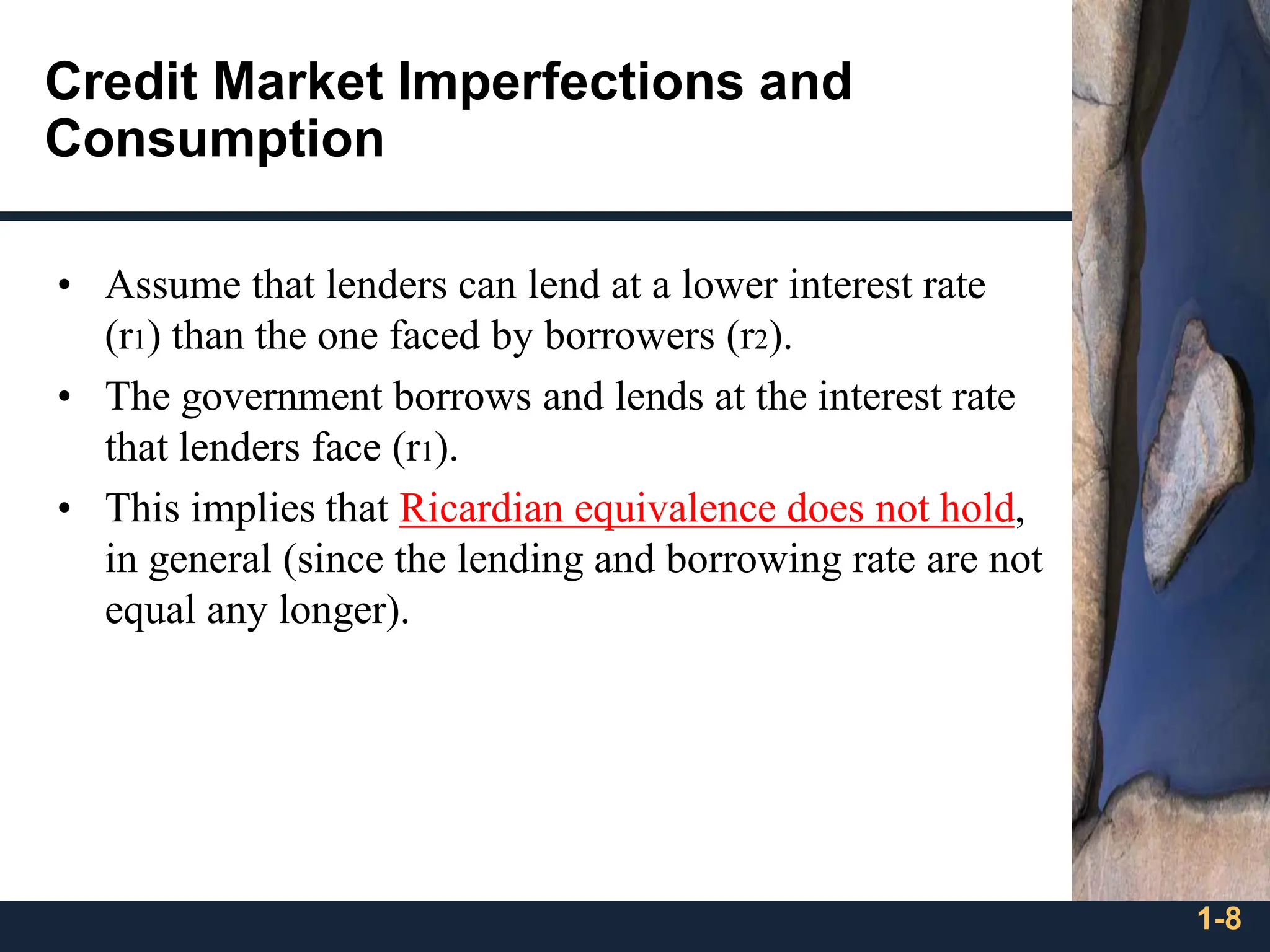 Credit Market Imperfections and Consumption

• Assume that lenders can lend at a lower interest rate ($r_1$) than the one faced by borrowers ($r_2$).

• The government borrows and lends at the interest rate that lenders face ($r_1$).

• This implies that Ricardian equivalence does not hold, in general (since the lending and borrowing rate are not equal any longer).

1-8